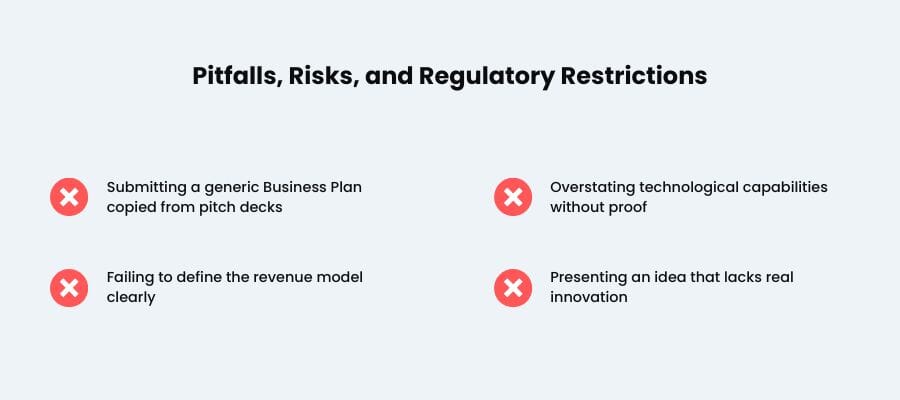 Pitfalls, Risks, and Regulatory Restrictions

Submitting a generic Business Plan copied from pitch decks

Failing to define the revenue model clearly

Overstating technological capabilities without proof

Presenting an idea that lacks real innovation